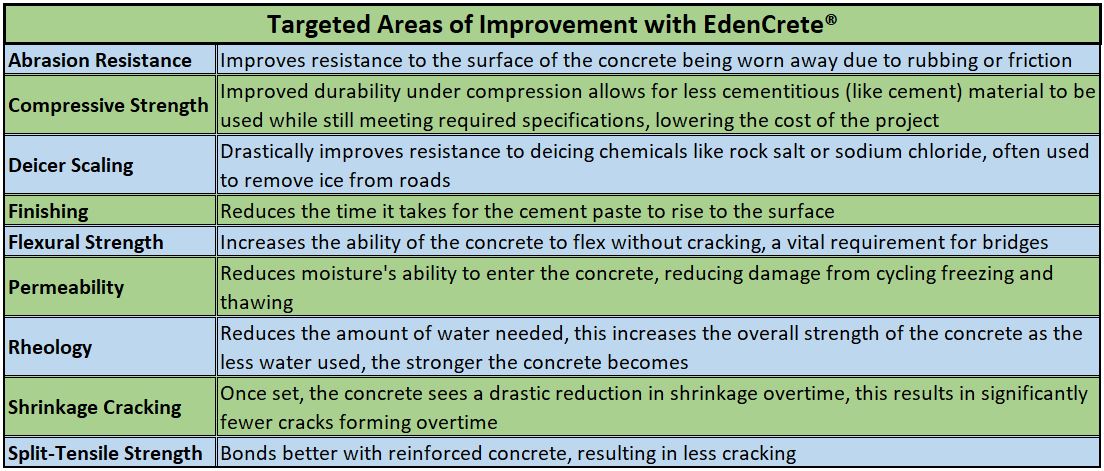 | Targeted Areas of Improvement with EdenCrete® | |
|---|---|
| Abrasion Resistance | Improves resistance to the surface of the concrete being worn away due to rubbing or friction |
| Compressive Strength | Improved durability under compression allows for less cementitious (like cement) material to be used while still meeting required specifications, lowering the cost of the project |
| Deicer Scaling | Drastically improves resistance to deicing chemicals like rock salt or sodium chloride, often used to remove ice from roads |
| Finishing | Reduces the time it takes for the cement paste to rise to the surface |
| Flexural Strength | Increases the ability of the concrete to flex without cracking, a vital requirement for bridges |
| Permeability | Reduces moisture's ability to enter the concrete, reducing damage from cycling freezing and thawing |
| Rheology | Reduces the amount of water needed, this increases the overall strength of the concrete as the less water used, the stronger the concrete becomes |
| Shrinkage Cracking | Once set, the concrete sees a drastic reduction in shrinkage overtime, this results in significantly fewer cracks forming overtime |
| Split-Tensile Strength | Bonds better with reinforced concrete, resulting in less cracking |